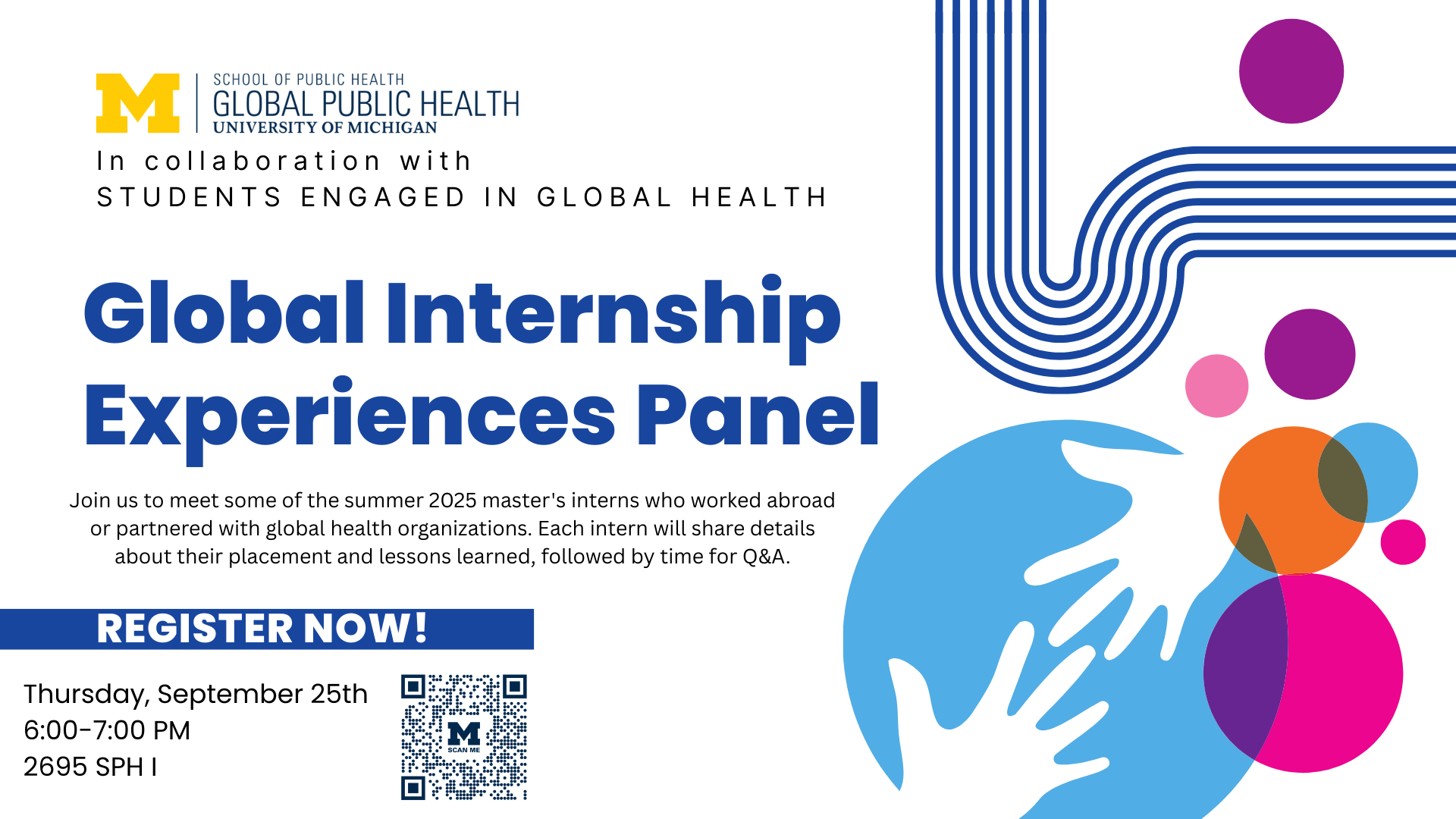 M
SCHOOL OF PUBLIC HEALTH
GLOBAL PUBLIC HEALTH
UNIVERSITY OF MICHIGAN

In collaboration with
STUDENTS ENGAGED IN GLOBAL HEALTH

Global Internship Experiences Panel

Join us to meet some of the summer 2025 master's interns who worked abroad or partnered with global health organizations. Each intern will share details about their placement and lessons learned, followed by time for Q&A.

REGISTER NOW!

Thursday, September 25th
6:00-7:00 PM
2695 SPH I

M
SCAN ME